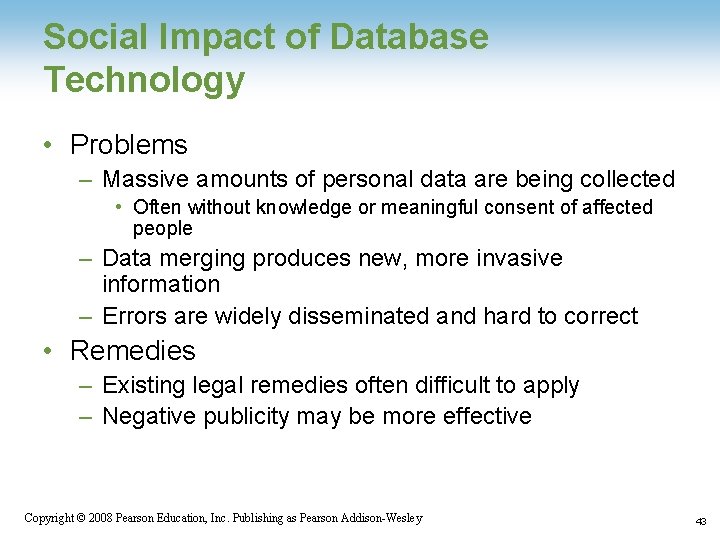 Social Impact of Database Technology

• Problems
– Massive amounts of personal data are being collected
• Often without knowledge or meaningful consent of affected people
– Data merging produces new, more invasive information
– Errors are widely disseminated and hard to correct
• Remedies
– Existing legal remedies often difficult to apply
– Negative publicity may be more effective

Copyright © 2008 Pearson Education, Inc. Publishing as Pearson Addison-Wesley

43